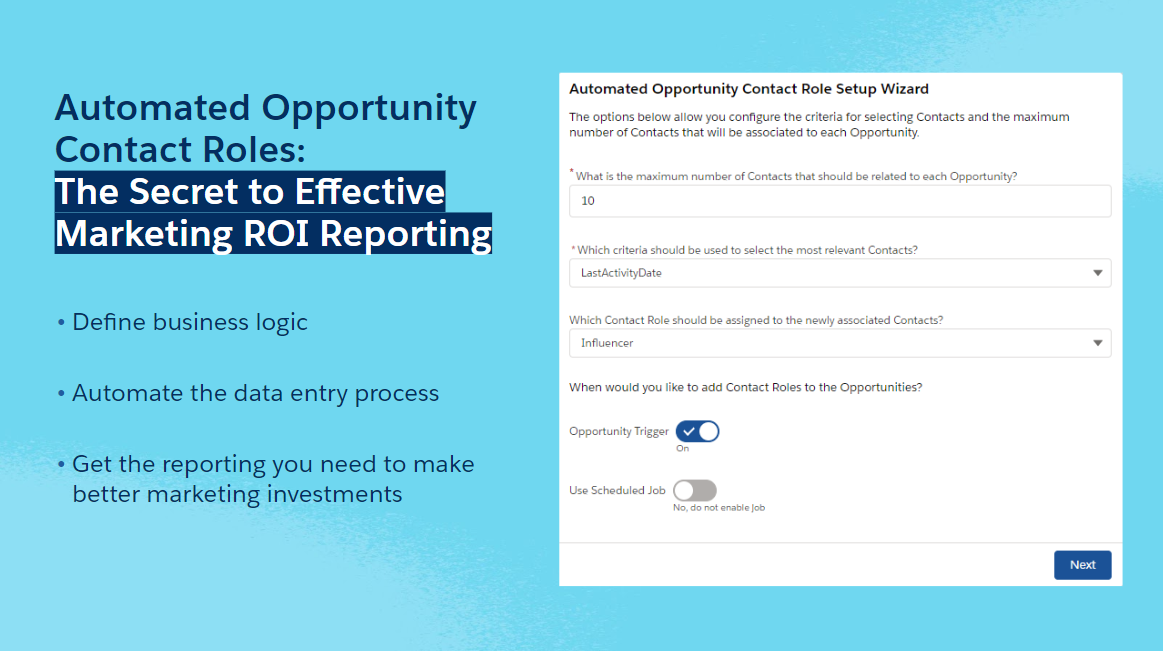 Automated Opportunity Contact Roles:
The Secret to Effective Marketing ROI Reporting

• Define business logic

• Automate the data entry process

• Get the reporting you need to make better marketing investments

Automated Opportunity Contact Role Setup Wizard

The options below allow you configure the criteria for selecting Contacts and the maximum number of Contacts that will be associated to each Opportunity.

* What is the maximum number of Contacts that should be related to each Opportunity?

10

* Which criteria should be used to select the most relevant Contacts?

LastActivityDate

Which Contact Role should be assigned to the newly associated Contacts?

Influencer

When would you like to add Contact Roles to the Opportunities?

Opportunity Trigger
On

Use Scheduled Job
No, do not enable Job

Next